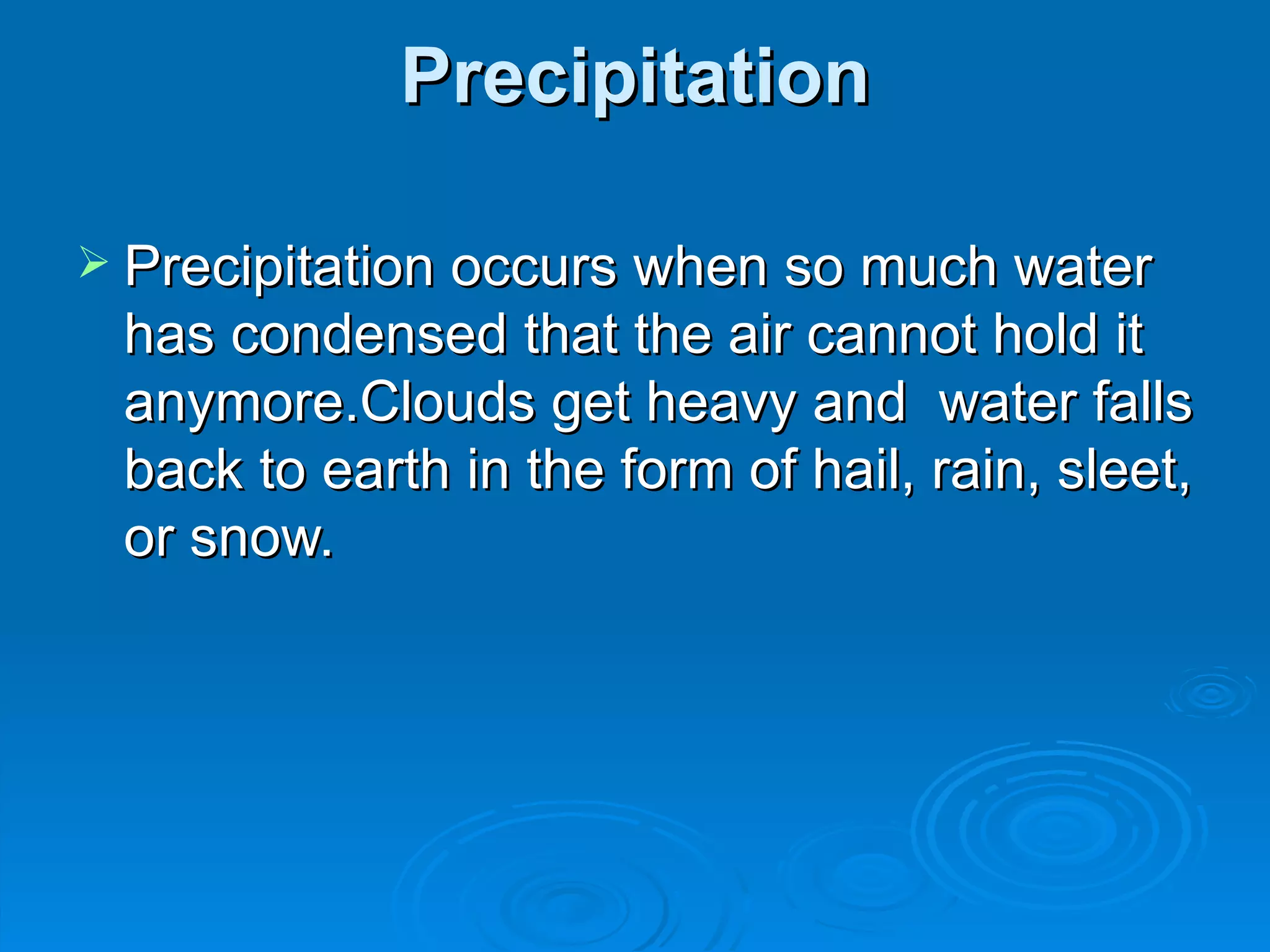 Precipitation

➢ Precipitation occurs when so much water has condensed that the air cannot hold it anymore.Clouds get heavy and water falls back to earth in the form of hail, rain, sleet, or snow.